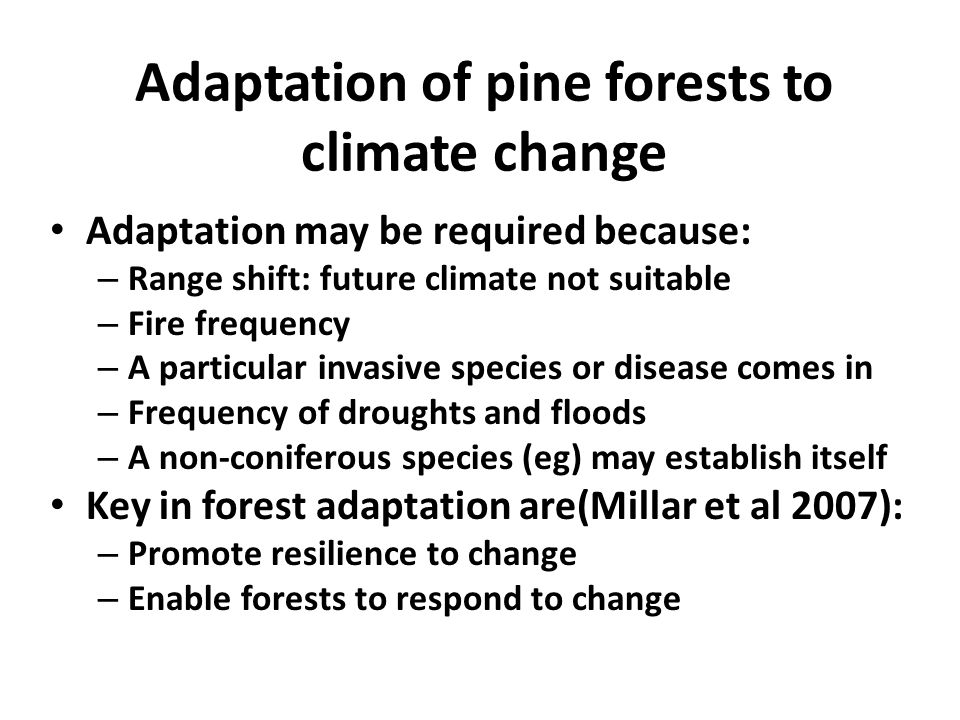 Adaptation of pine forests to climate change

• Adaptation may be required because:
 – Range shift: future climate not suitable
 – Fire frequency
 – A particular invasive species or disease comes in
 – Frequency of droughts and floods
 – A non-coniferous species (eg) may establish itself
• Key in forest adaptation are(Millar et al 2007):
 – Promote resilience to change
 – Enable forests to respond to change